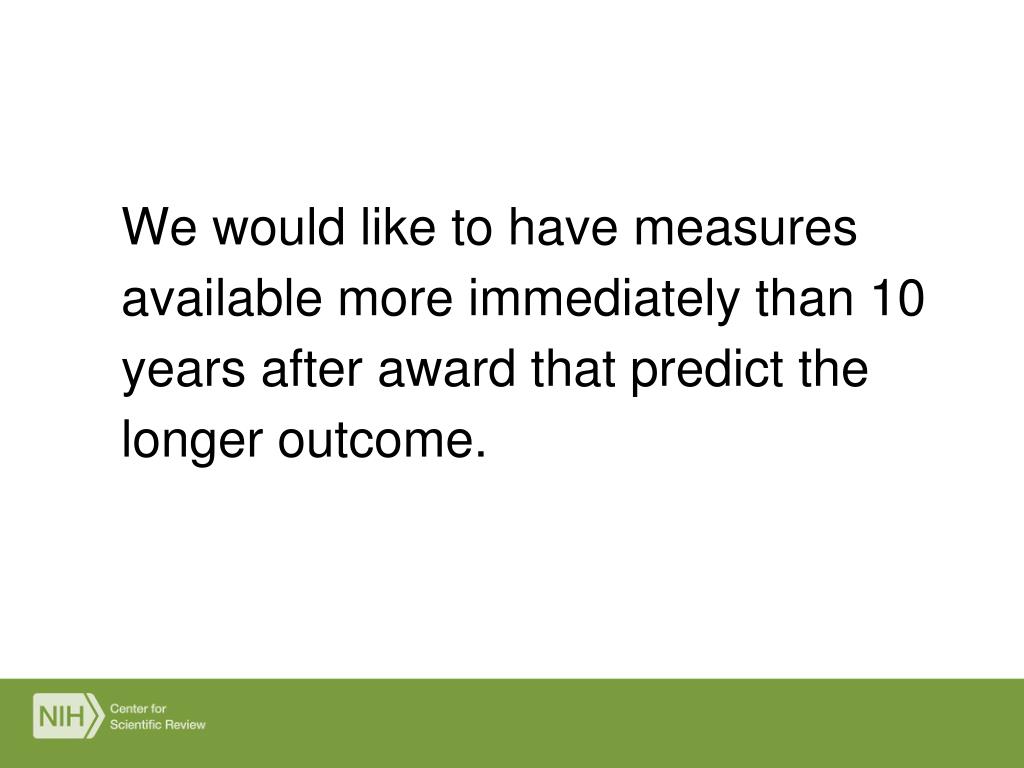 We would like to have measures available more immediately than 10 years after award that predict the longer outcome.

NIH Center for Scientific Review